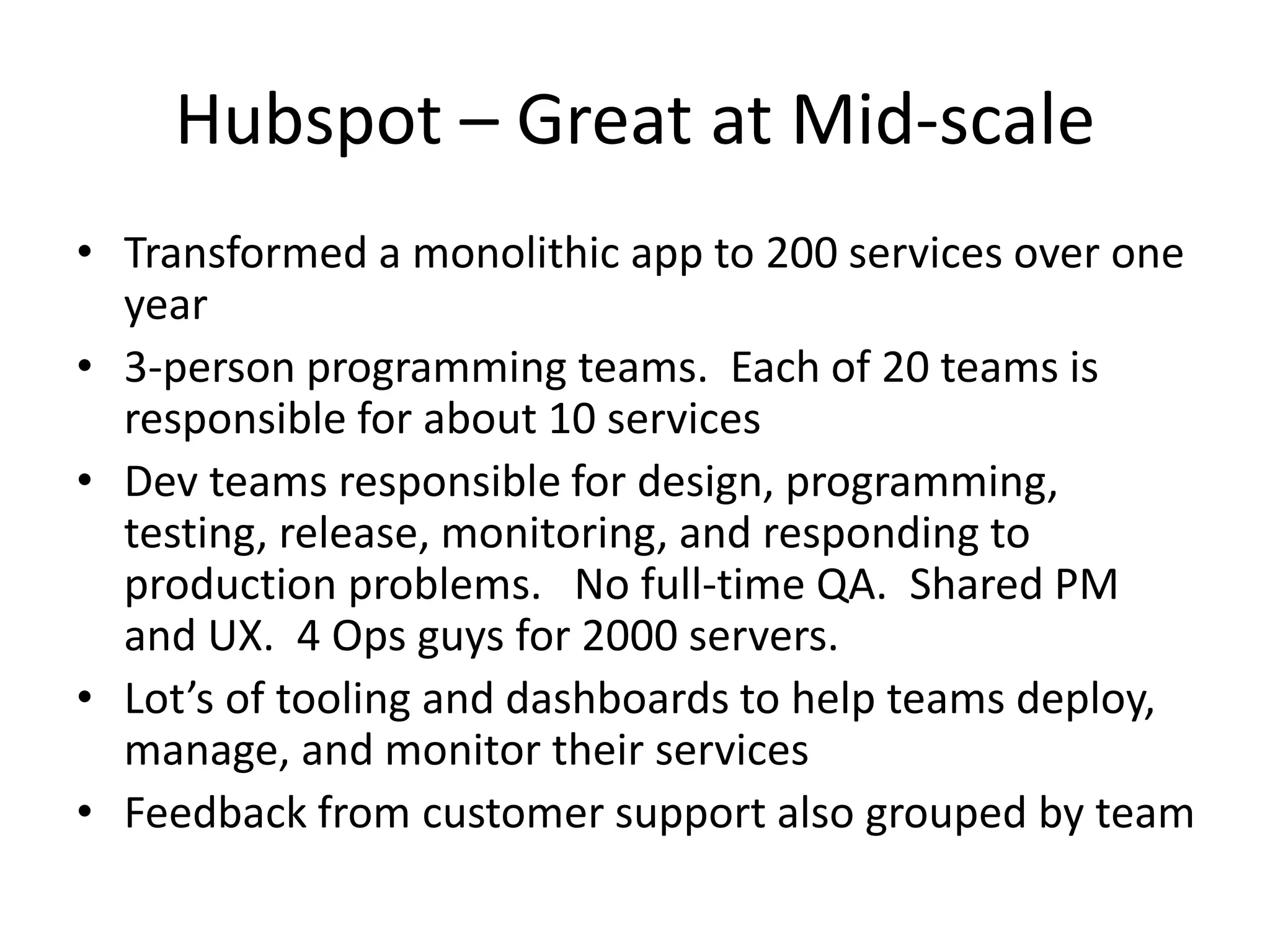 Hubspot – Great at Mid-scale

• Transformed a monolithic app to 200 services over one year
• 3-person programming teams. Each of 20 teams is responsible for about 10 services
• Dev teams responsible for design, programming, testing, release, monitoring, and responding to production problems. No full-time QA. Shared PM and UX. 4 Ops guys for 2000 servers.
• Lot’s of tooling and dashboards to help teams deploy, manage, and monitor their services
• Feedback from customer support also grouped by team